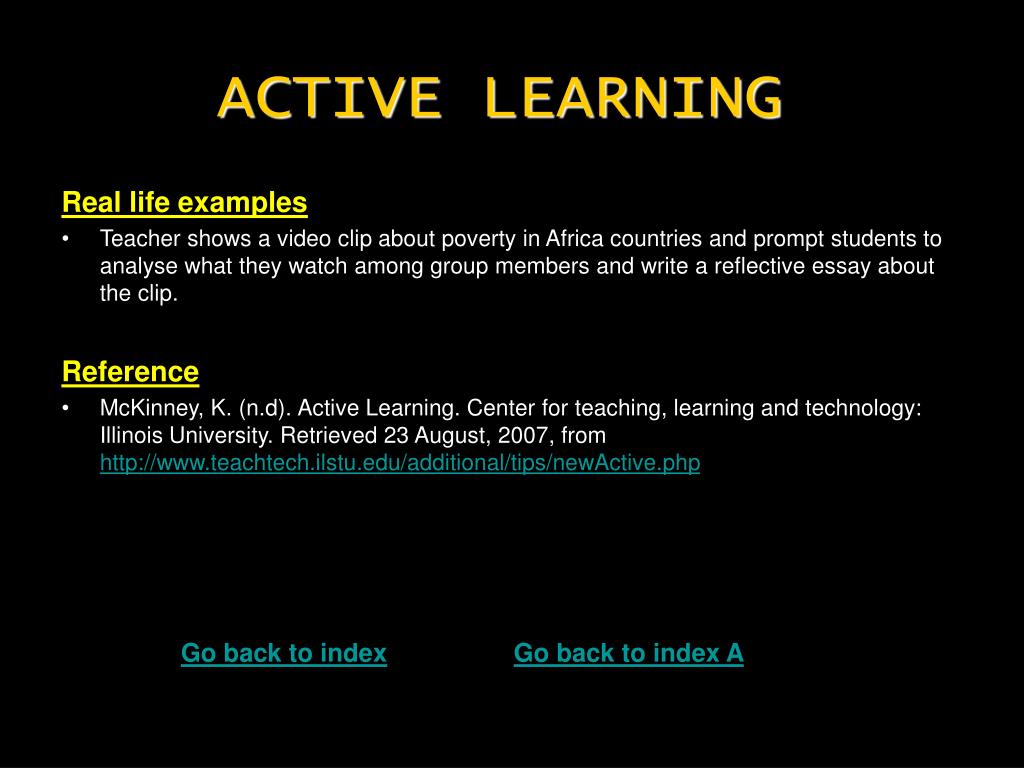 ACTIVE LEARNING

Real life examples

• Teacher shows a video clip about poverty in Africa countries and prompt students to analyse what they watch among group members and write a reflective essay about the clip.

Reference

• McKinney, K. (n.d). Active Learning. Center for teaching, learning and technology: Illinois University. Retrieved 23 August, 2007, from http://www.teachtech.ilstu.edu/additional/tips/newActive.php

Go back to index

Go back to index A